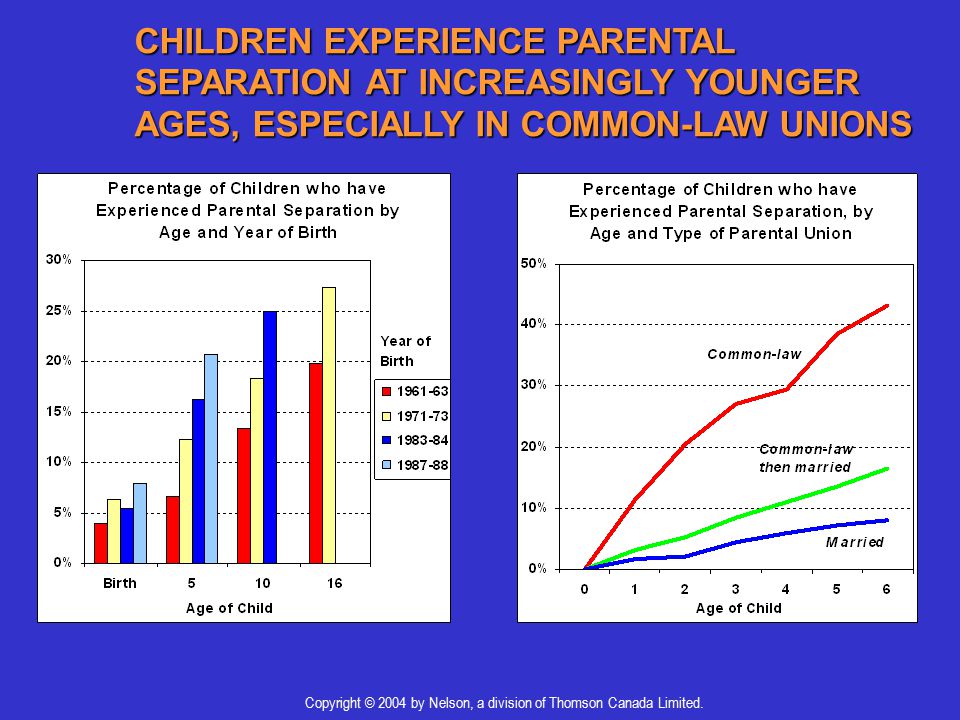 CHILDREN EXPERIENCE PARENTAL SEPARATION AT INCREASINGLY YOUNGER AGES, ESPECIALLY IN COMMON-LAW UNIONS

Percentage of Children who have Experienced Parental Separation by Age and Year of Birth

30%
25%
20%
15%
10%
5%
0%

Birth
5
10
16

Age of Child

Year of Birth
1961-63
1971-73
1983-84
1987-88

Percentage of Children who have Experienced Parental Separation, by Age and Type of Parental Union

50%
40%
30%
20%
10%
0%

Common-law
Common-law then married
Married

0
1
2
3
4
5
6

Age of Child

Copyright © 2004 by Nelson, a division of Thomson Canada Limited.